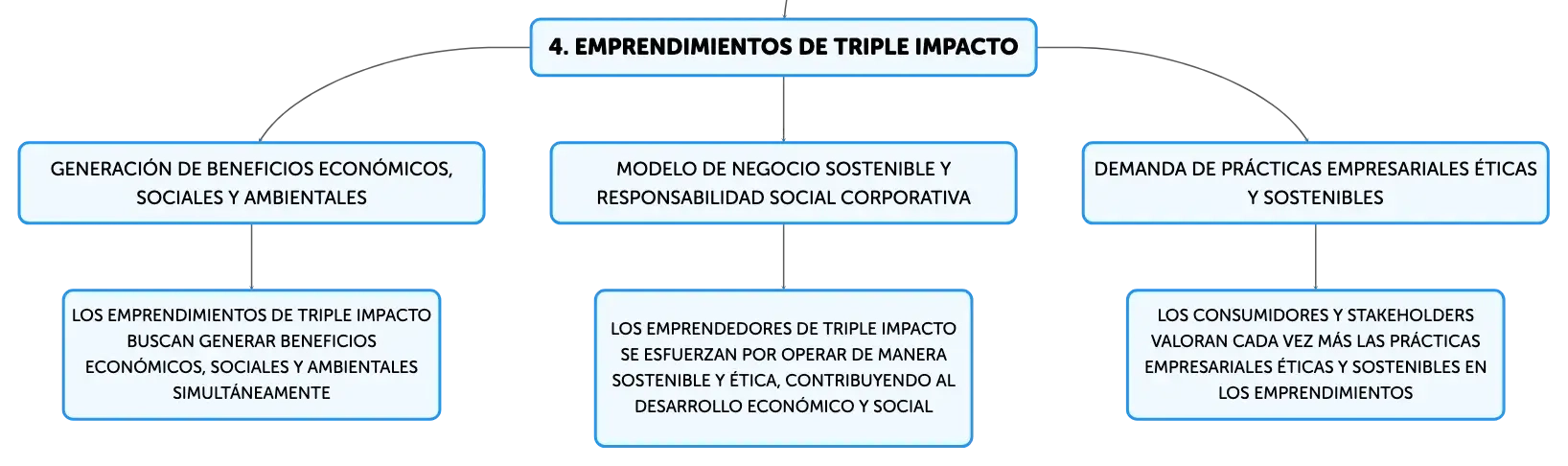 4. EMPRENDIMIENTOS DE TRIPLE IMPACTO

GENERACIÓN DE BENEFICIOS ECONÓMICOS, SOCIALES Y AMBIENTALES

LOS EMPRENDIMIENTOS DE TRIPLE IMPACTO BUSCAN GENERAR BENEFICIOS ECONÓMICOS, SOCIALES Y AMBIENTALES SIMULTÁNEAMENTE

MODELO DE NEGOCIO SOSTENIBLE Y RESPONSABILIDAD SOCIAL CORPORATIVA

LOS EMPRENDEDORES DE TRIPLE IMPACTO SE ESFUERZAN POR OPERAR DE MANERA SOSTENIBLE Y ÉTICA, CONTRIBUYENDO AL DESARROLLO ECONÓMICO Y SOCIAL

DEMANDA DE PRÁCTICAS EMPRESARIALES ÉTICAS Y SOSTENIBLES

LOS CONSUMIDORES Y STAKEHOLDERS VALORAN CADA VEZ MÁS LAS PRÁCTICAS EMPRESARIALES ÉTICAS Y SOSTENIBLES EN LOS EMPRENDIMIENTOS